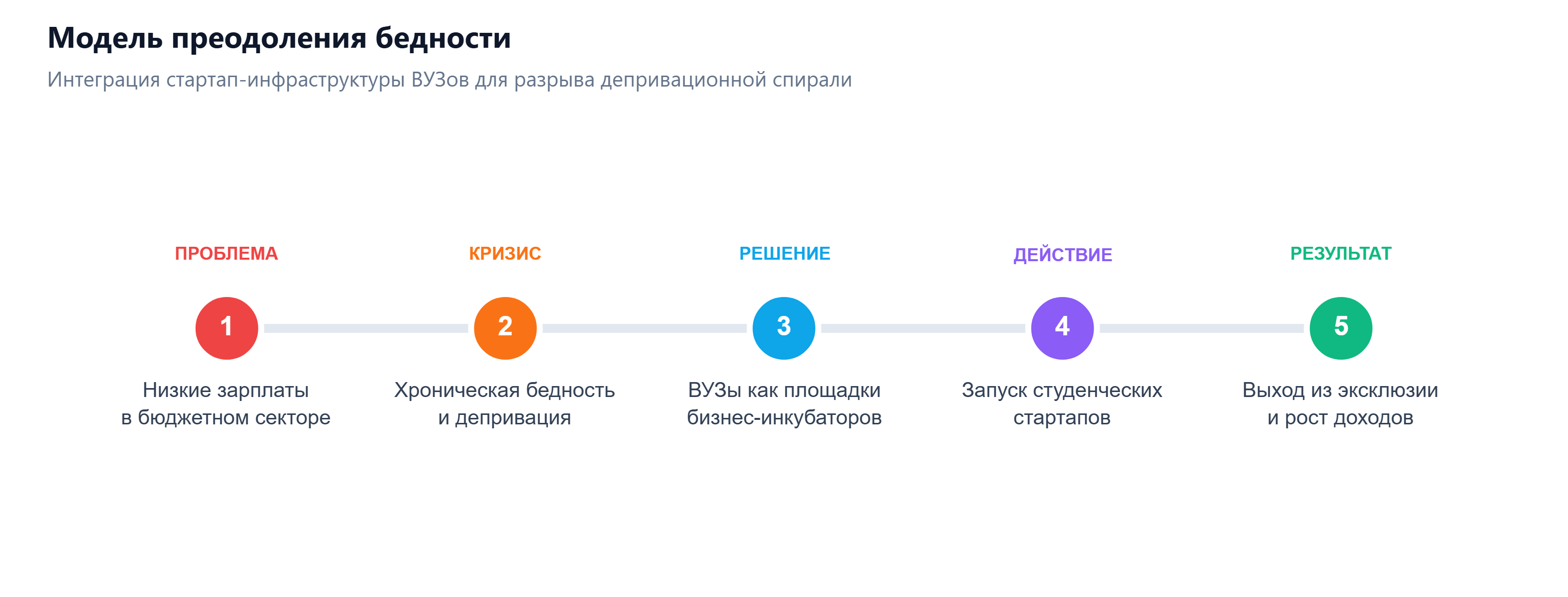 Модель преодоления бедности

Интеграция стартап-инфраструктуры ВУЗов для разрыва депривационной спирали

ПРОБЛЕМА

1

Низкие зарплаты в бюджетном секторе

КРИЗИС

2

Хроническая бедность и депривация

РЕШЕНИЕ

3

ВУЗы как площадки бизнес-инкубаторов

ДЕЙСТВИЕ

4

Запуск студенческих стартапов

РЕЗУЛЬТАТ

5

Выход из эксклюзии и рост доходов